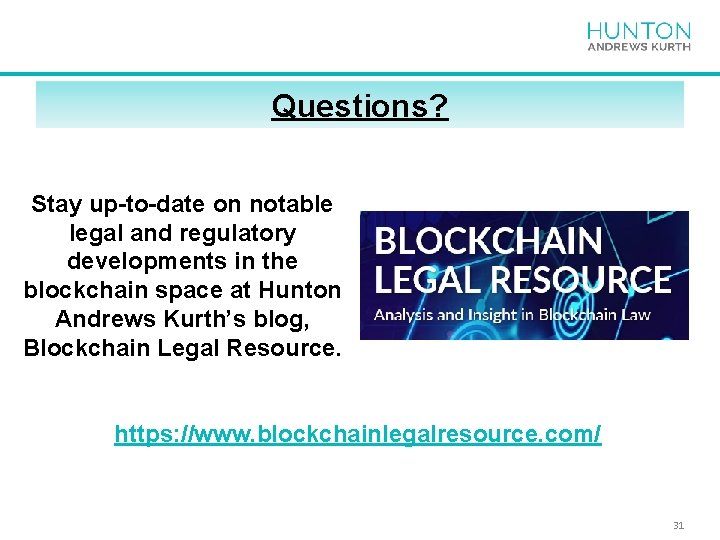 HUNTON
ANDREWS KURTH

Questions?

Stay up-to-date on notable legal and regulatory developments in the blockchain space at Hunton Andrews Kurth's blog, Blockchain Legal Resource.

BLOCKCHAIN
LEGAL RESOURCE
Analysis and Insight in Blockchain Law

https://www.blockchainlegalresource.com/

31